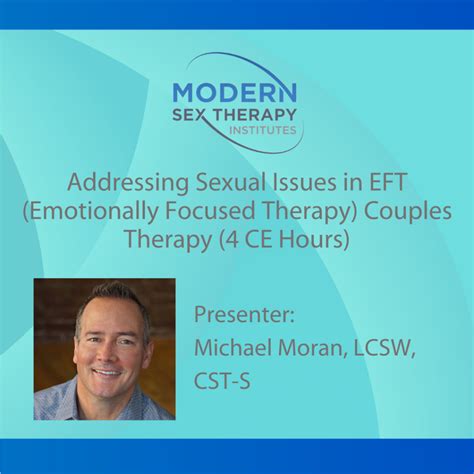 MODERN
SEX THERAPY
INSTITUTES

Addressing Sexual Issues in EFT (Emotionally Focused Therapy) Couples Therapy (4 CE Hours)

Presenter:
Michael Moran, LCSW, CST-S